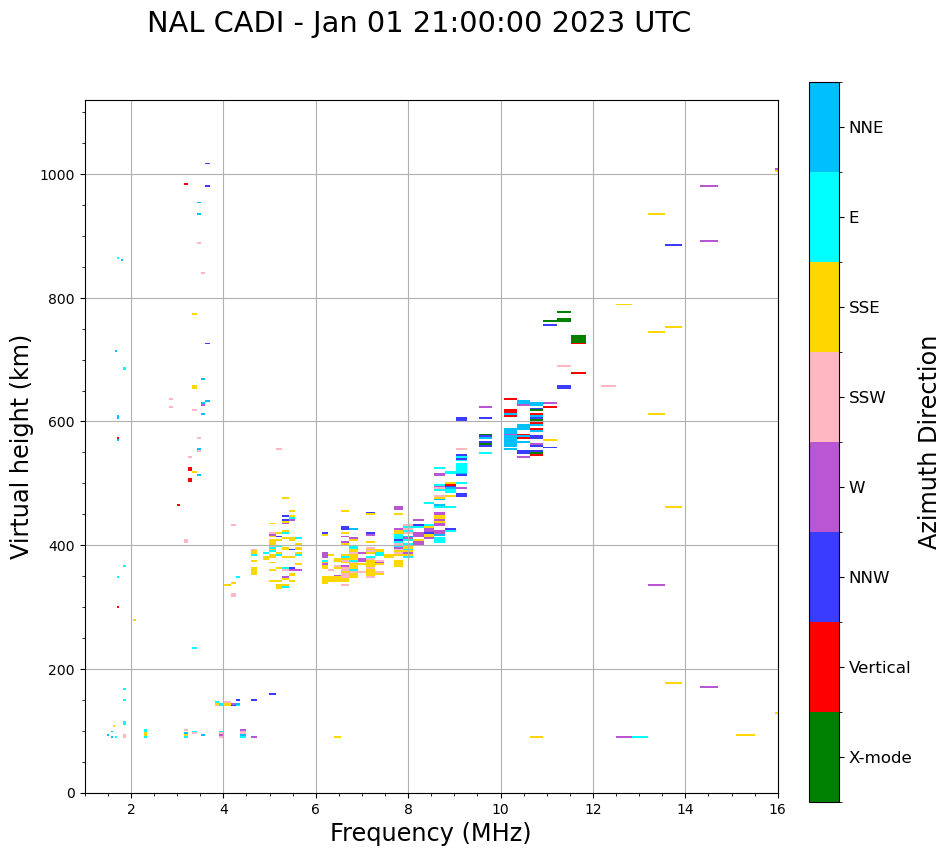 NAL CADI - Jan 01 21:00:00 2023 UTC

Virtual height (km)

1000
800
600
400
200
0

2
4
6
8
10
12
14
16

Frequency (MHz)

NNE
E
SSE
SSW
W
NNW
Vertical
X-mode

Azimuth Direction